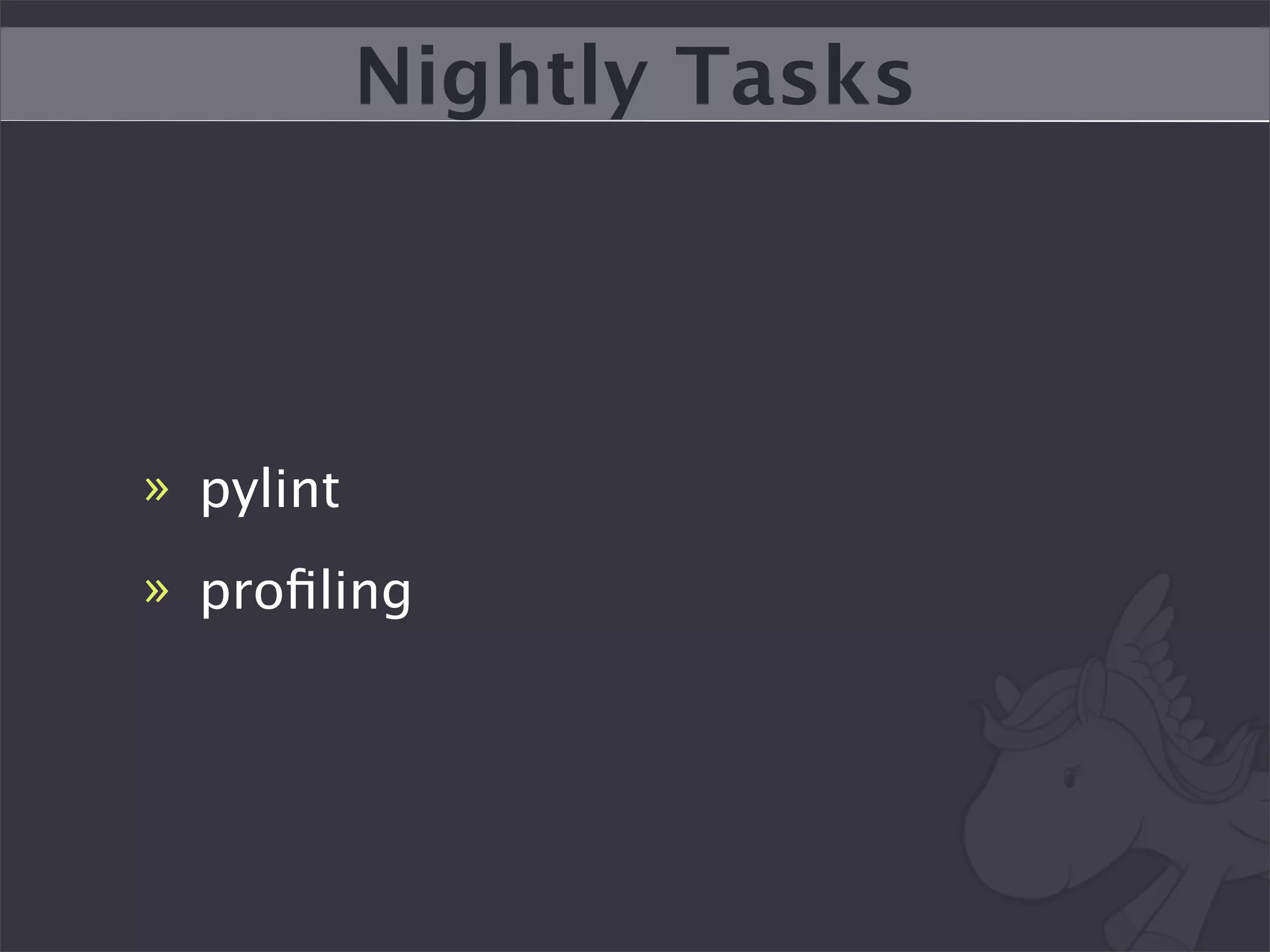 Nightly Tasks

» pylint

» profiling